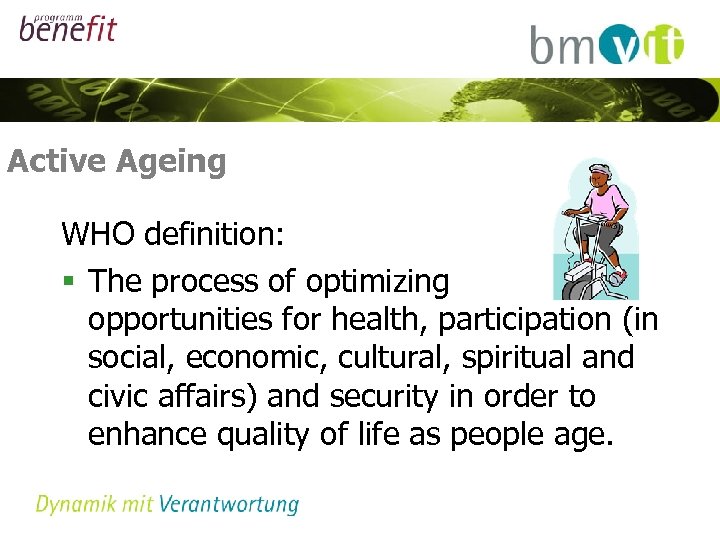 programm
benefit

bmvit

Active Ageing

WHO definition:

▪ The process of optimizing opportunities for health, participation (in social, economic, cultural, spiritual and civic affairs) and security in order to enhance quality of life as people age.

Dynamik mit Verantwortung